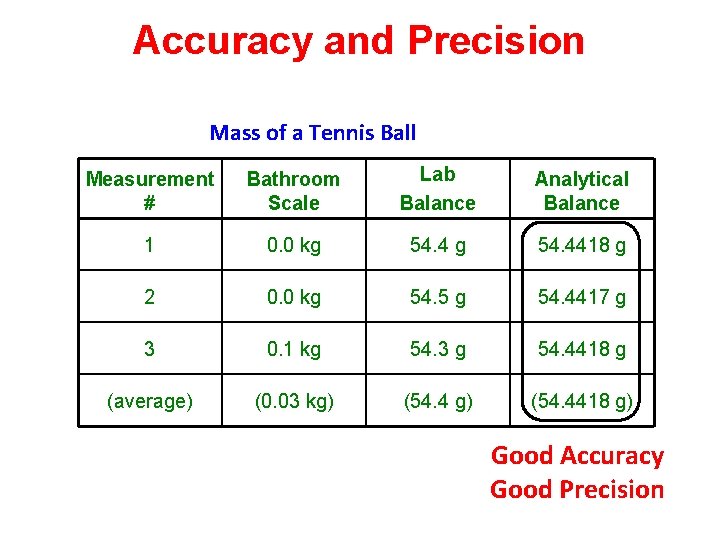 Accuracy and Precision

Mass of a Tennis Ball

| Measurement # | Bathroom Scale | Lab Balance | Analytical Balance |
|---|---|---|---|
| 1 | 0.0 kg | 54.4 g | 54.4418 g |
| 2 | 0.0 kg | 54.5 g | 54.4417 g |
| 3 | 0.1 kg | 54.3 g | 54.4418 g |
| (average) | (0.03 kg) | (54.4 g) | (54.4418 g) |

Good Accuracy
Good Precision